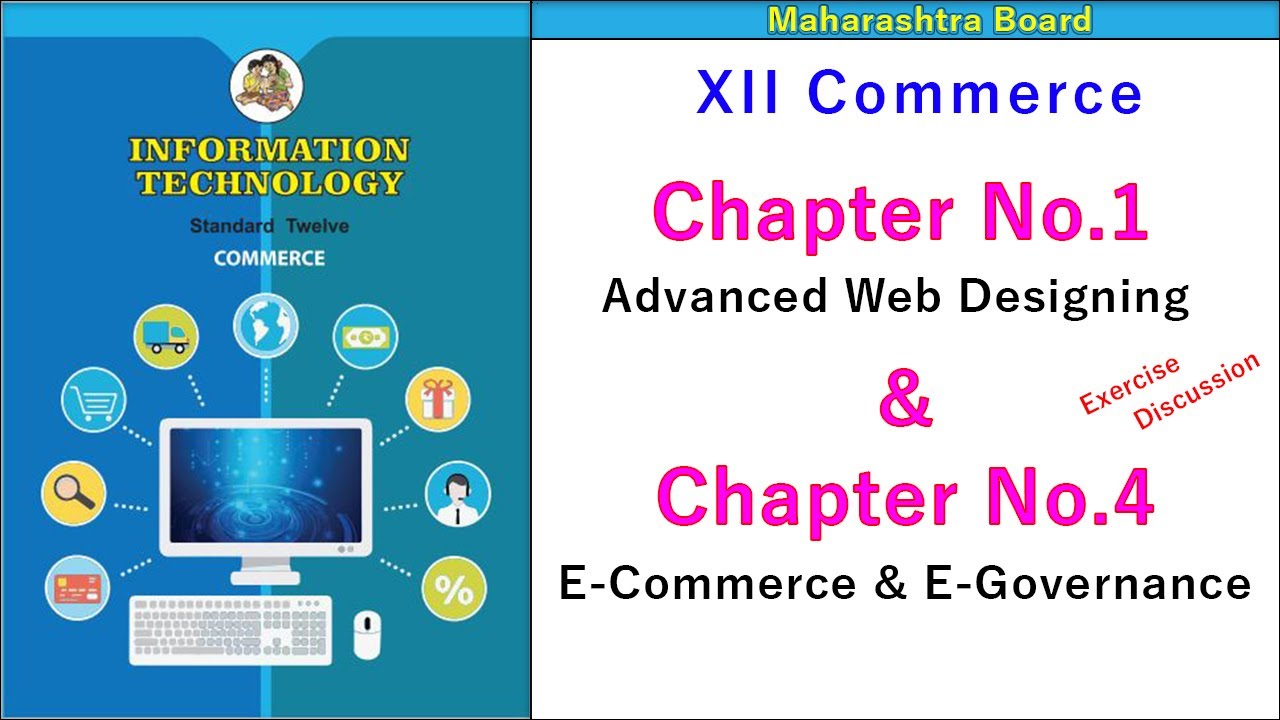 INFORMATION TECHNOLOGY

Standard Twelve

COMMERCE

%

Maharashtra Board

XII Commerce

Chapter No.1

Advanced Web Designing

&

Exercise Discussion

Chapter No.4

E-Commerce & E-Governance